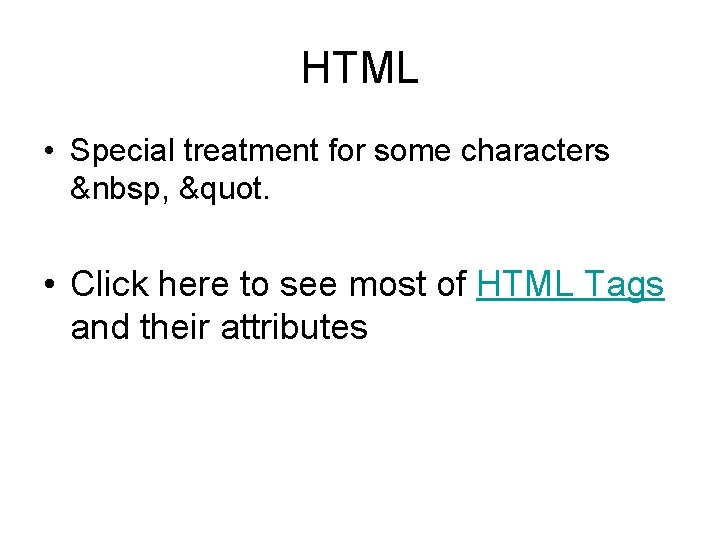 HTML

• Special treatment for some characters &nbsp, &quot.

• Click here to see most of HTML Tags and their attributes